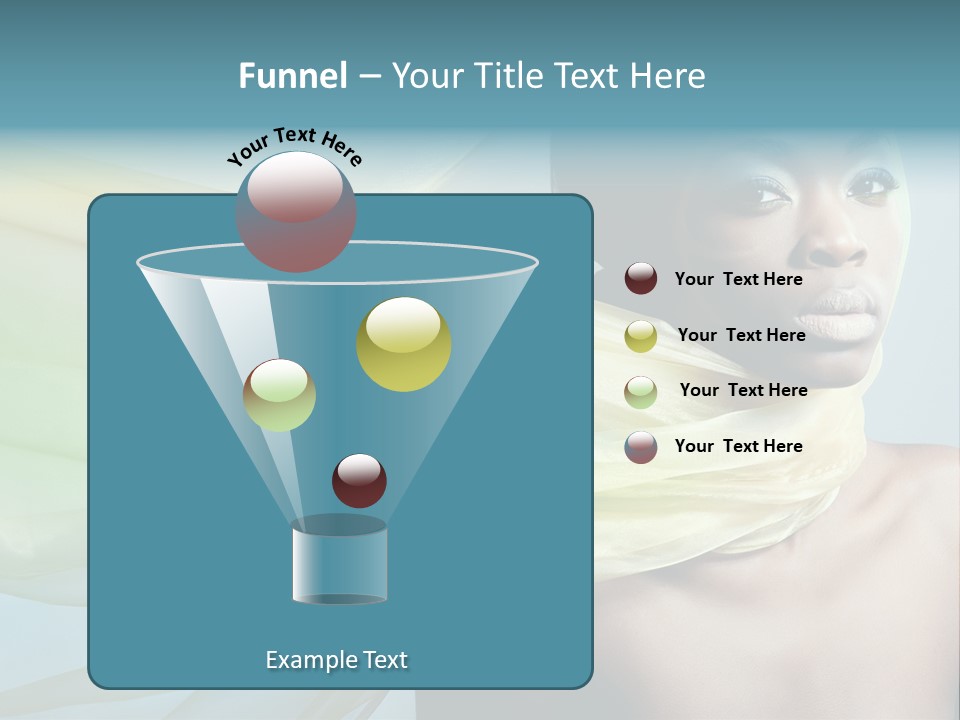 Funnel – Your Title Text Here

Your Text Here

Your Text Here

Your Text Here

Your Text Here

Your Text Here

Example Text